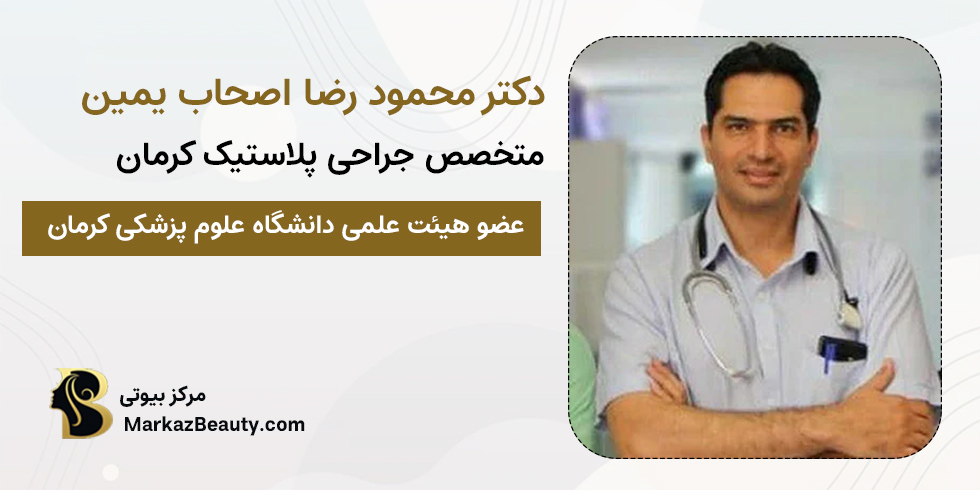 دکتر محمود رضا اصحاب یمین

متخصص جراحی پلاستیک کرمان

عضو هیئت علمی دانشگاه علوم پزشکی کرمان

مرکز بیوتی
MarkazBeauty.com